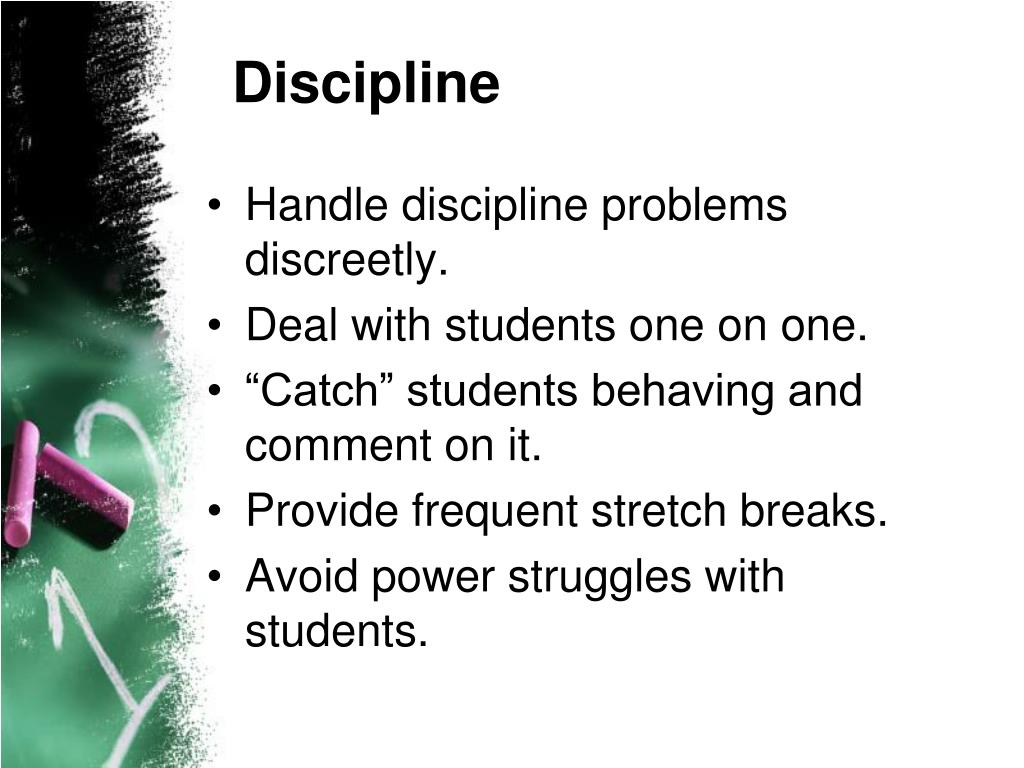 Discipline

• Handle discipline problems discreetly.
• Deal with students one on one.
• “Catch” students behaving and comment on it.
• Provide frequent stretch breaks.
• Avoid power struggles with students.